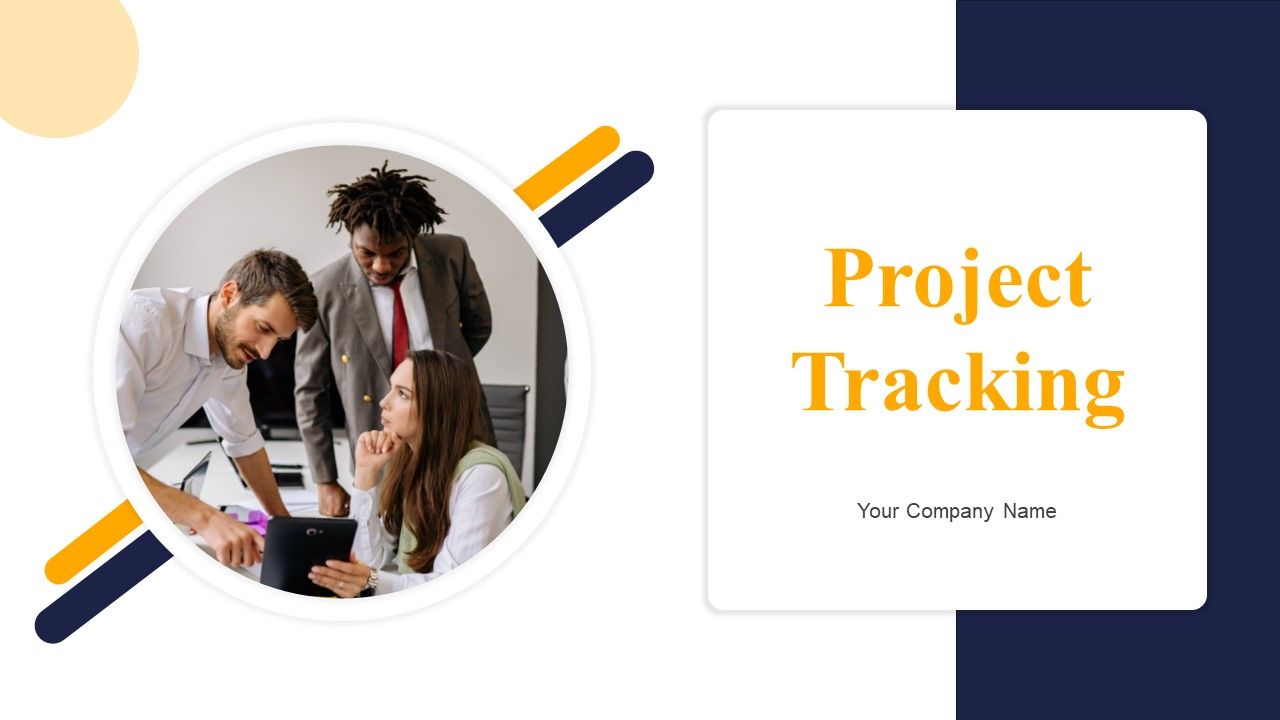 Project Tracking

Your Company Name